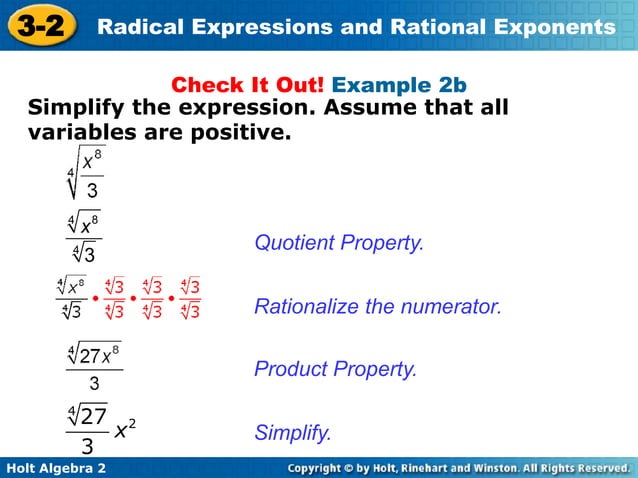 3-2 Radical Expressions and Rational Exponents

Check It Out! Example 2b

Simplify the expression. Assume that all variables are positive.

$\sqrt[4]{\frac{x^8}{3}}$

$\frac{\sqrt[4]{x^8}}{\sqrt[4]{3}}$ Quotient Property.

$\frac{\sqrt[4]{x^8}}{\sqrt[4]{3}} \cdot \frac{\sqrt[4]{3}}{\sqrt[4]{3}} \cdot \frac{\sqrt[4]{3}}{\sqrt[4]{3}} \cdot \frac{\sqrt[4]{3}}{\sqrt[4]{3}}$ Rationalize the numerator.

$\frac{\sqrt[4]{27x^8}}{3}$ Product Property.

$\frac{\sqrt[4]{27}}{3} x^2$ Simplify.

Holt Algebra 2

Copyright © by Holt, Rinehart and Winston. All Rights Reserved.